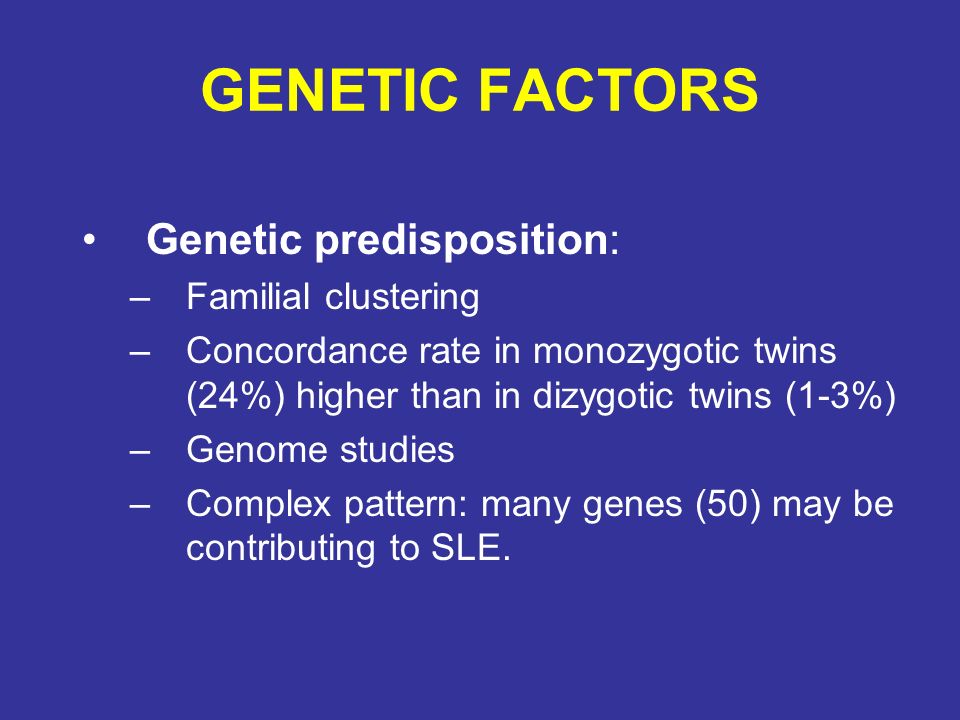 GENETIC FACTORS

• Genetic predisposition:
– Familial clustering
– Concordance rate in monozygotic twins (24%) higher than in dizygotic twins (1-3%)
– Genome studies
– Complex pattern: many genes (50) may be contributing to SLE.